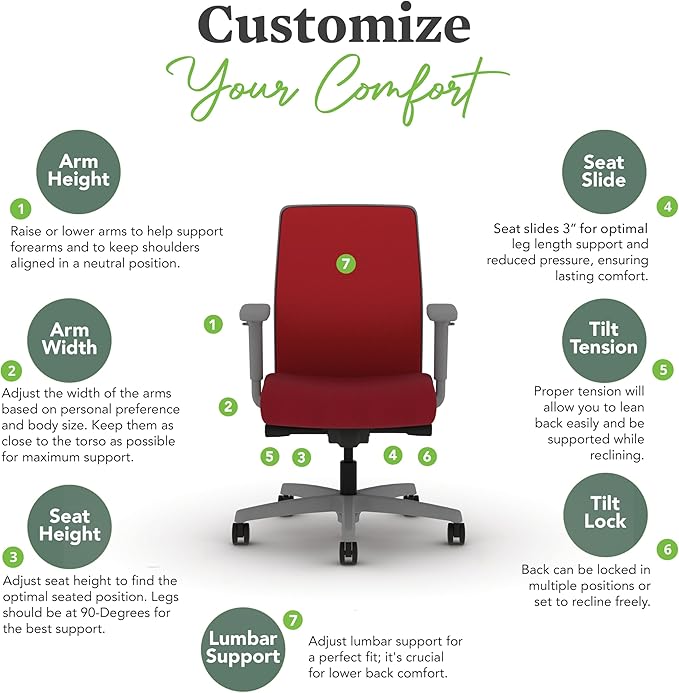 Customize
Your Comfort

Arm Height
1
Raise or lower arms to help support forearms and to keep shoulders aligned in a neutral position.

Arm Width
2
Adjust the width of the arms based on personal preference and body size. Keep them as close to the torso as possible for maximum support.

Seat Height
3
Adjust seat height to find the optimal seated position. Legs should be at 90-Degrees for the best support.

7
1
2
5 3 4 6

Seat Slide
4
Seat slides 3" for optimal leg length support and reduced pressure, ensuring lasting comfort.

Tilt Tension
5
Proper tension will allow you to lean back easily and be supported while reclining.

Tilt Lock
6
Back can be locked in multiple positions or set to recline freely.

Lumbar Support
7
Adjust lumbar support for a perfect fit; it's crucial for lower back comfort.